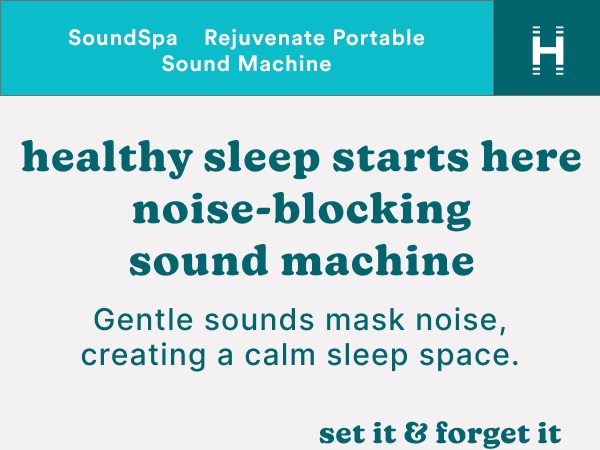 SoundSpa Rejuvenate Portable Sound Machine

H

healthy sleep starts here
noise-blocking
sound machine

Gentle sounds mask noise, creating a calm sleep space.

set it & forget it